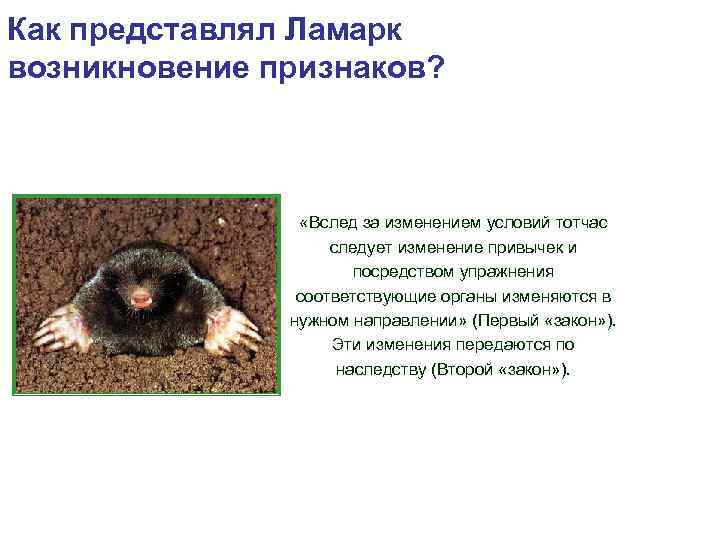 Как представлял Ламарк возникновение признаков?

«Вслед за изменением условий тотчас следует изменение привычек и посредством упражнения соответствующие органы изменяются в нужном направлении» (Первый «закон»). Эти изменения передаются по наследству (Второй «закон»).